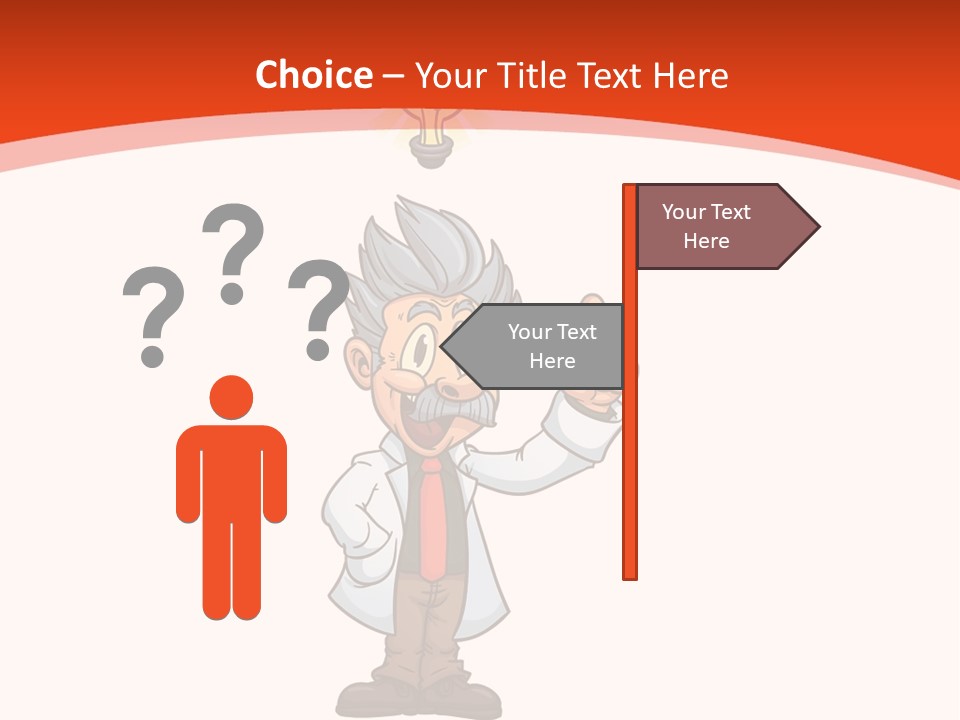 Choice – Your Title Text Here

?
?
?

Your Text Here

Your Text Here